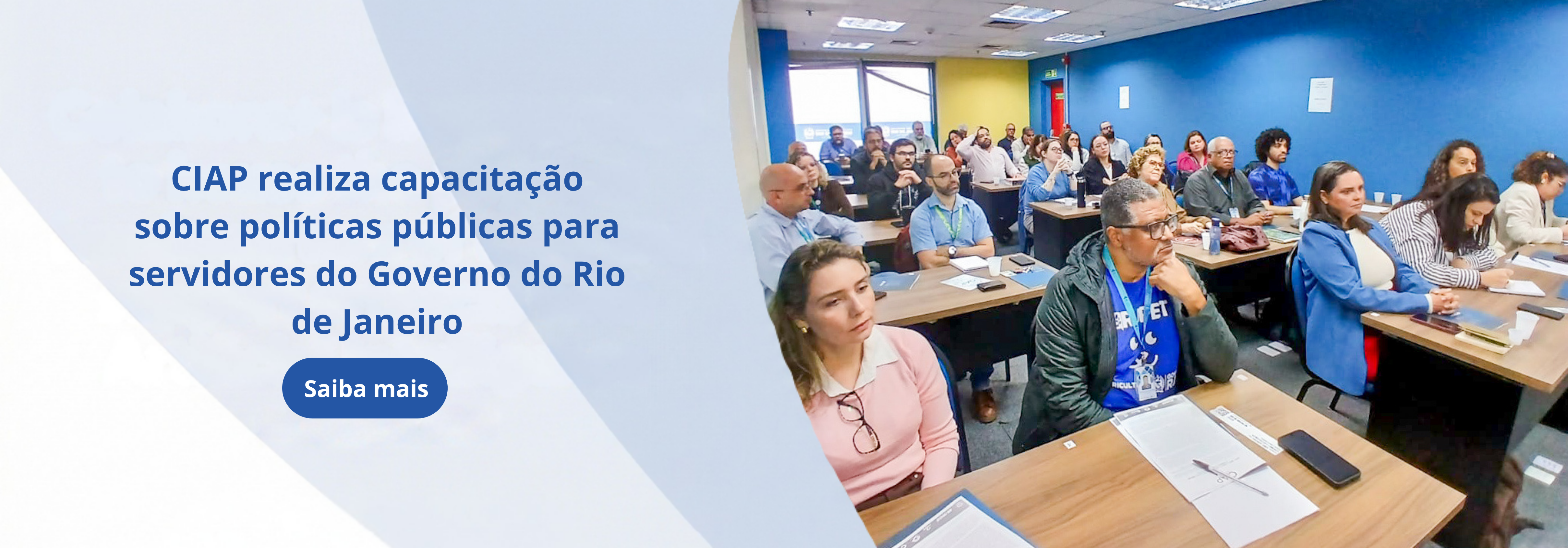 CIAP realiza capacitação sobre políticas públicas para servidores do Governo do Rio de Janeiro

Saiba mais